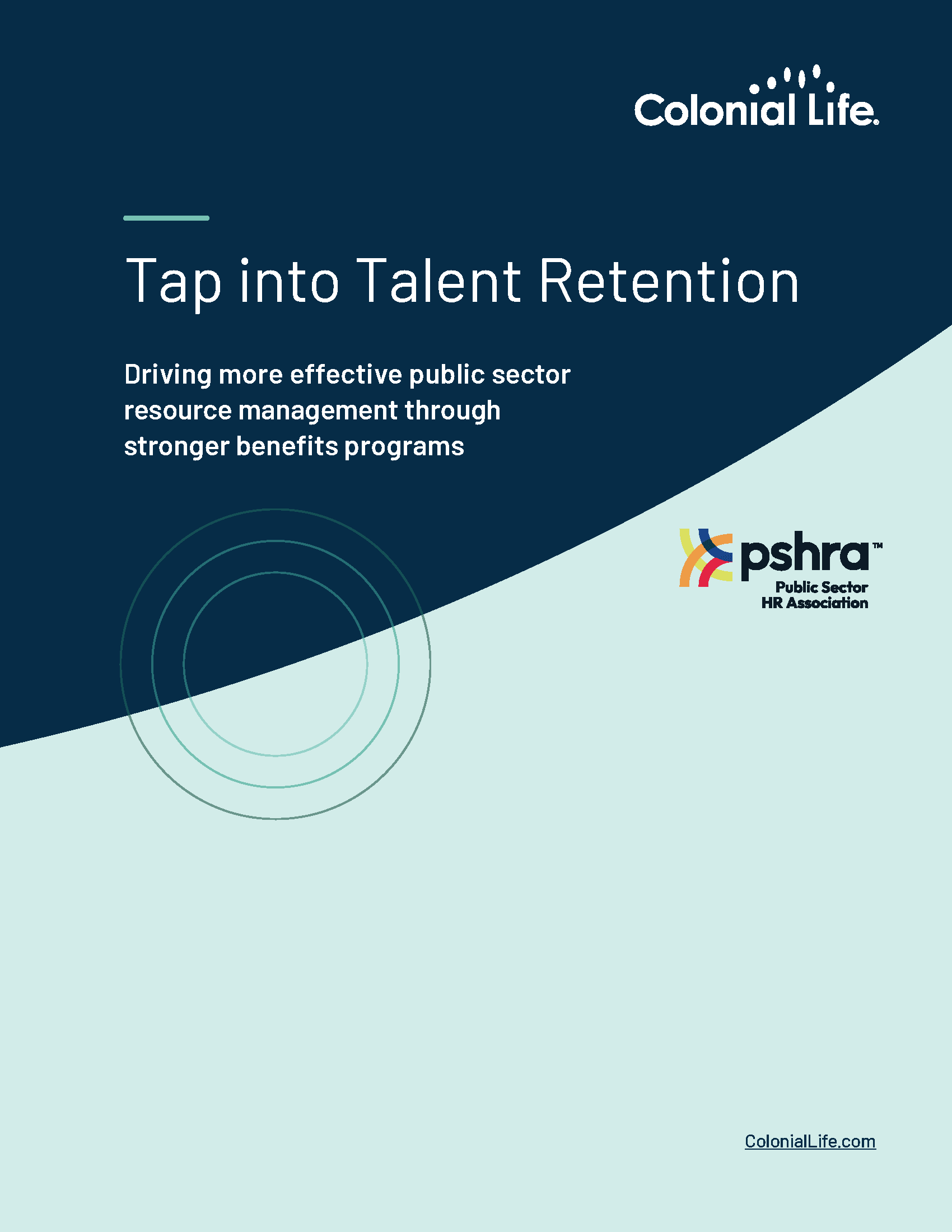 Colonial Life.

Tap into Talent Retention

Driving more effective public sector resource management through stronger benefits programs

pshra™
Public Sector
HR Association

ColonialLife.com